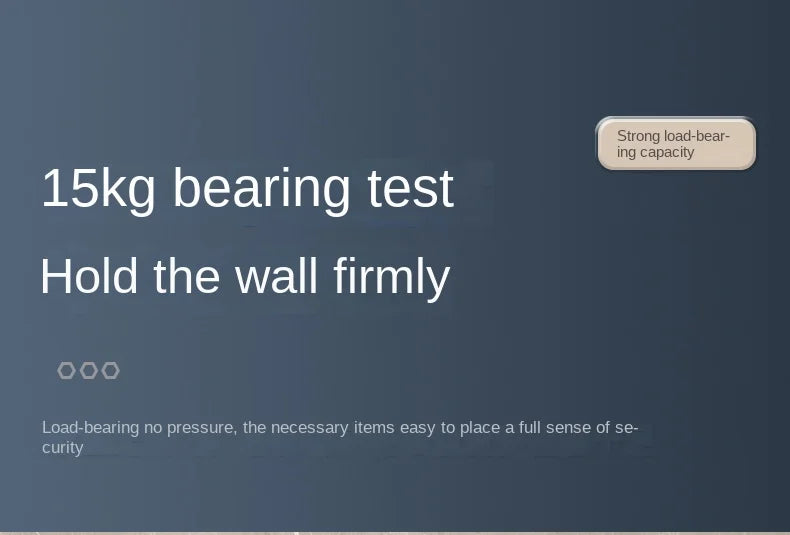 Strong load-bearing capacity

15kg bearing test

Hold the wall firmly

Load-bearing no pressure, the necessary items easy to place a full sense of security